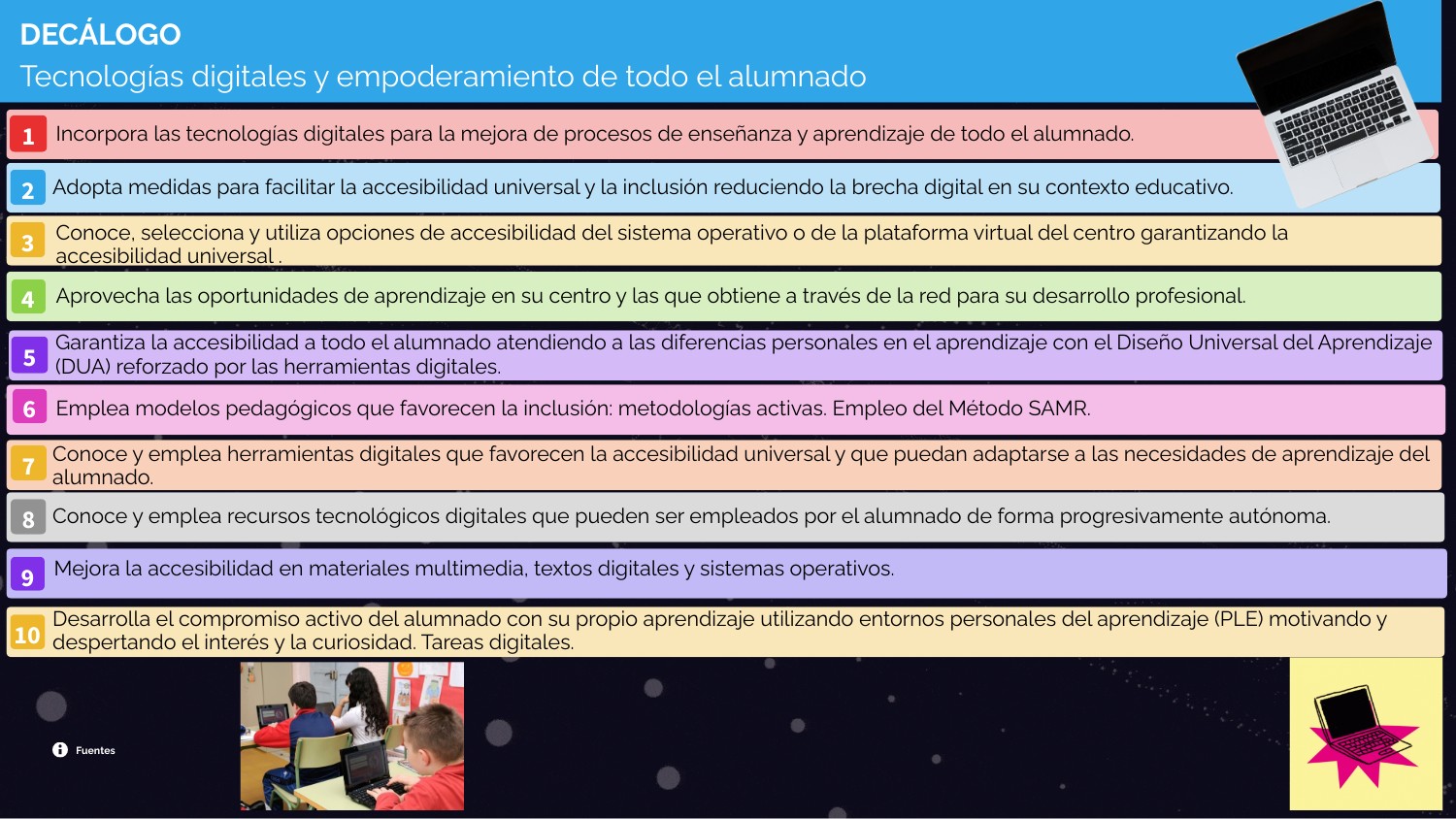 DECÁLOGO
Tecnologías digitales y empoderamiento de todo el alumnado

1 Incorpora las tecnologías digitales para la mejora de procesos de enseñanza y aprendizaje de todo el alumnado.

2 Adopta medidas para facilitar la accesibilidad universal y la inclusión reduciendo la brecha digital en su contexto educativo.

3 Conoce, selecciona y utiliza opciones de accesibilidad del sistema operativo o de la plataforma virtual del centro garantizando la accesibilidad universal .

4 Aprovecha las oportunidades de aprendizaje en su centro y las que obtiene a través de la red para su desarrollo profesional.

5 Garantiza la accesibilidad a todo el alumnado atendiendo a las diferencias personales en el aprendizaje con el Diseño Universal del Aprendizaje (DUA) reforzado por las herramientas digitales.

6 Emplea modelos pedagógicos que favorecen la inclusión: metodologías activas. Empleo del Método SAMR.

7 Conoce y emplea herramientas digitales que favorecen la accesibilidad universal y que puedan adaptarse a las necesidades de aprendizaje del alumnado.

8 Conoce y emplea recursos tecnológicos digitales que pueden ser empleados por el alumnado de forma progresivamente autónoma.

9 Mejora la accesibilidad en materiales multimedia, textos digitales y sistemas operativos.

10 Desarrolla el compromiso activo del alumnado con su propio aprendizaje utilizando entornos personales del aprendizaje (PLE) motivando y despertando el interés y la curiosidad. Tareas digitales.

Fuentes